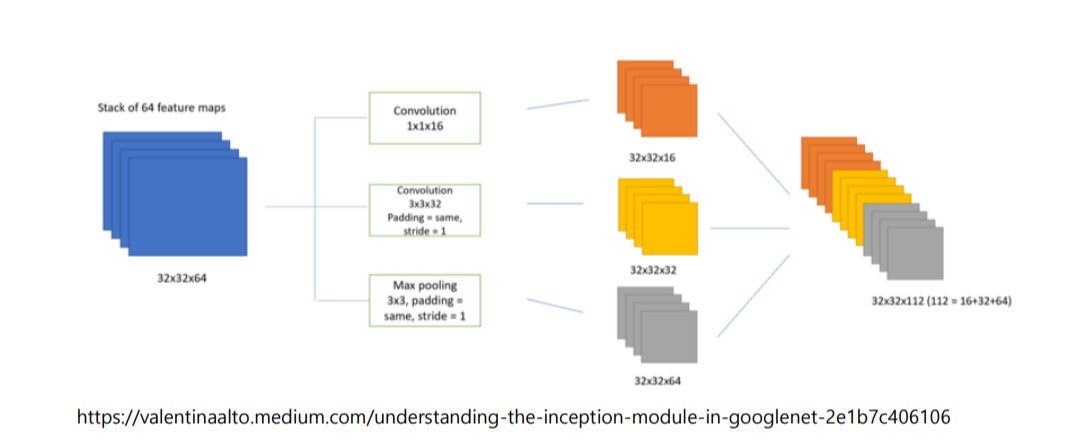 Stack of 64 feature maps

32x32x64

Convolution
1x1x16

Convolution
3x3x32
Padding = same,
stride = 1

Max pooling
3x3, padding =
same, stride = 1

32x32x16

32x32x32

32x32x64

32x32x112 (112 = 16+32+64)

https://valentinaalto.medium.com/understanding-the-inception-module-in-googlenet-2e1b7c406106